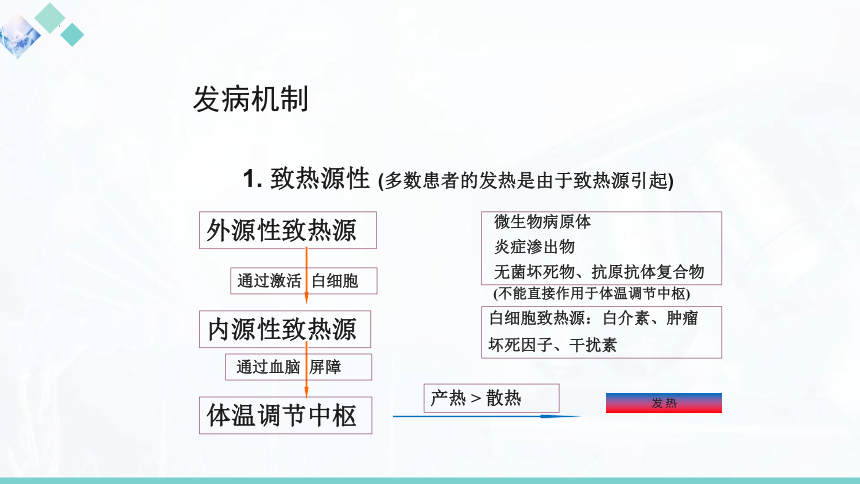 发病机制

1. 致热源性 (多数患者的发热是由于致热源引起)

外源性致热源

通过激活 白细胞

内源性致热源

通过血脑 屏障

体温调节中枢

微生物病原体
炎症渗出物
无菌坏死物、抗原抗体复合物
(不能直接作用于体温调节中枢)

白细胞致热源：白介素、肿瘤坏死因子、干扰素

产热 > 散热

发热